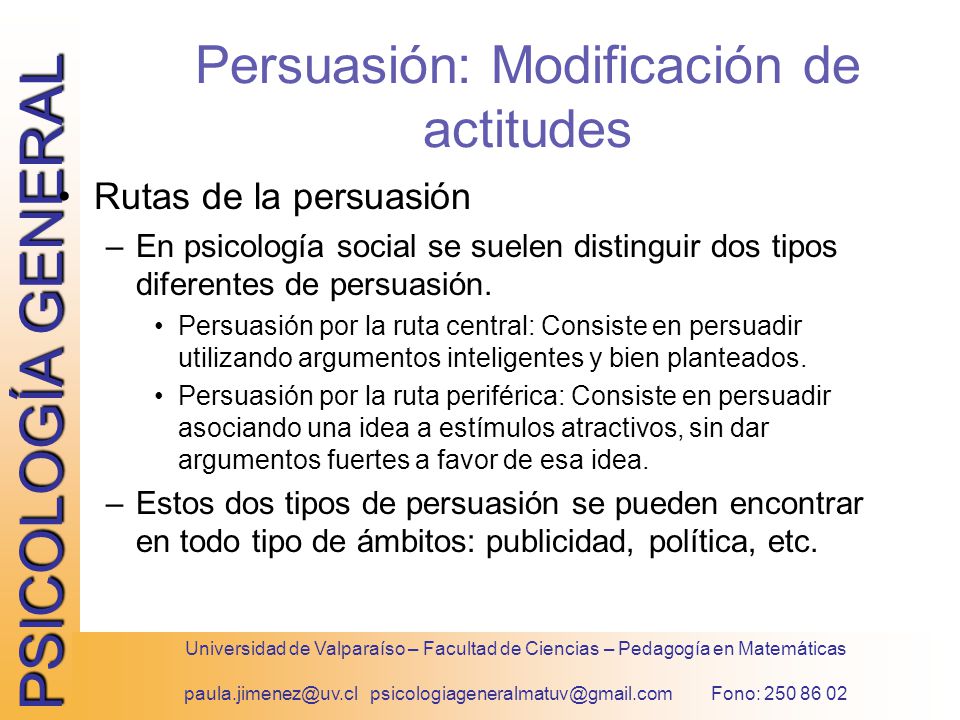 PSICOLOGÍA GENERAL

Persuasión: Modificación de actitudes

• Rutas de la persuasión

– En psicología social se suelen distinguir dos tipos diferentes de persuasión.

• Persuasión por la ruta central: Consiste en persuadir utilizando argumentos inteligentes y bien planteados.

• Persuasión por la ruta periférica: Consiste en persuadir asociando una idea a estímulos atractivos, sin dar argumentos fuertes a favor de esa idea.

– Estos dos tipos de persuasión se pueden encontrar en todo tipo de ámbitos: publicidad, política, etc.

Universidad de Valparaíso – Facultad de Ciencias – Pedagogía en Matemáticas

paula.jimenez@uv.cl psicologiageneralmatuv@gmail.com Fono: 250 86 02